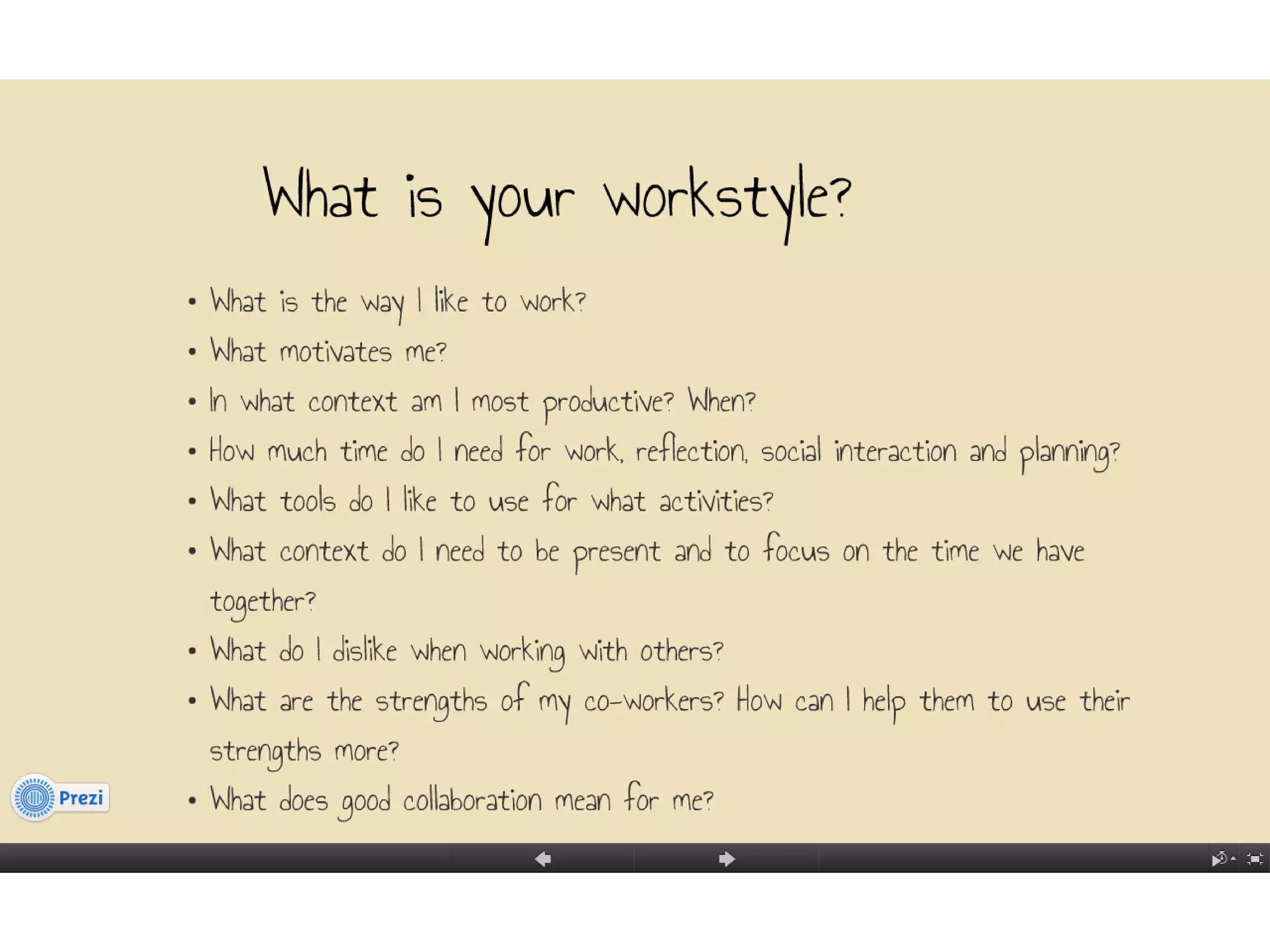 What is your workstyle?

• What is the way I like to work?
• What motivates me?
• In what context am I most productive? When?
• How much time do I need for work, reflection, social interaction and planning?
• What tools do I like to use for what activities?
• What context do I need to be present and to focus on the time we have together?
• What do I dislike when working with others?
• What are the strengths of my co-workers? How can I help them to use their strengths more?
• What does good collaboration mean for me?

Prezi